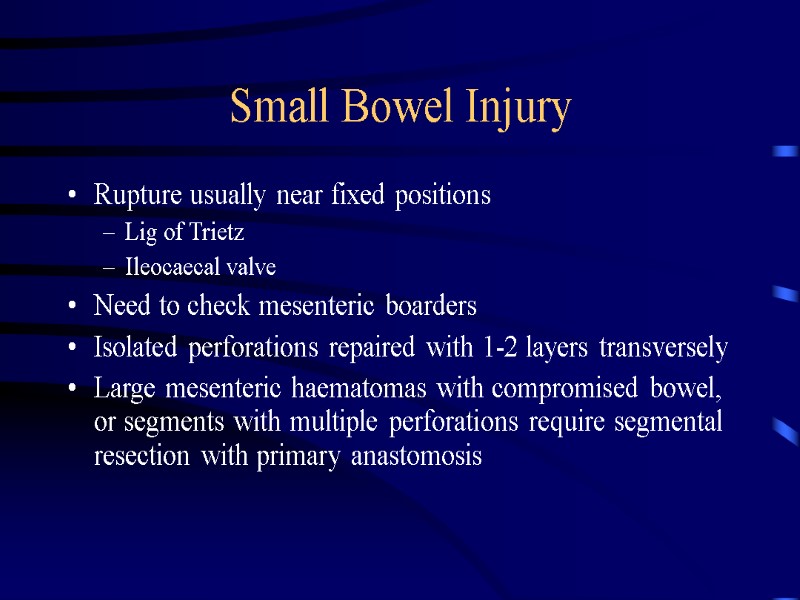 Small Bowel Injury

• Rupture usually near fixed positions
  – Lig of Trietz
  – Ileocaecal valve
• Need to check mesenteric boarders
• Isolated perforations repaired with 1-2 layers transversely
• Large mesenteric haematomas with compromised bowel, or segments with multiple perforations require segmental resection with primary anastomosis